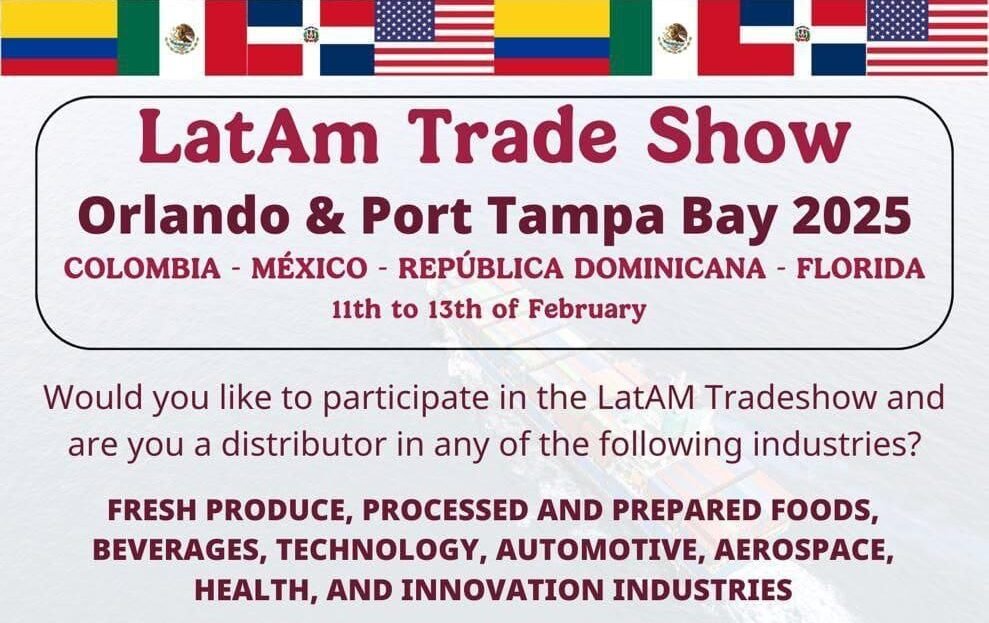 LatAm Trade Show

Orlando & Port Tampa Bay 2025

COLOMBIA - MÉXICO - REPÚBLICA DOMINICANA - FLORIDA

11th to 13th of February

Would you like to participate in the LatAM Tradeshow and are you a distributor in any of the following industries?

FRESH PRODUCE, PROCESSED AND PREPARED FOODS, BEVERAGES, TECHNOLOGY, AUTOMOTIVE, AEROSPACE, HEALTH, AND INNOVATION INDUSTRIES